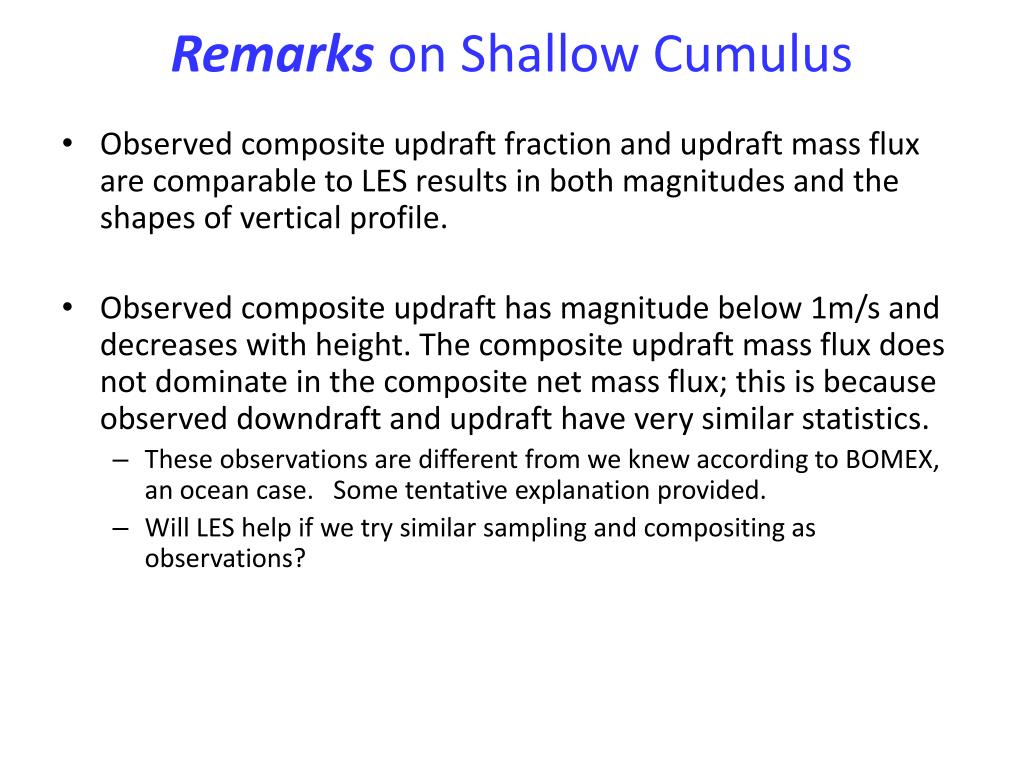 Remarks on Shallow Cumulus

• Observed composite updraft fraction and updraft mass flux are comparable to LES results in both magnitudes and the shapes of vertical profile.

• Observed composite updraft has magnitude below 1m/s and decreases with height. The composite updraft mass flux does not dominate in the composite net mass flux; this is because observed downdraft and updraft have very similar statistics.
– These observations are different from we knew according to BOMEX, an ocean case. Some tentative explanation provided.
– Will LES help if we try similar sampling and compositing as observations?